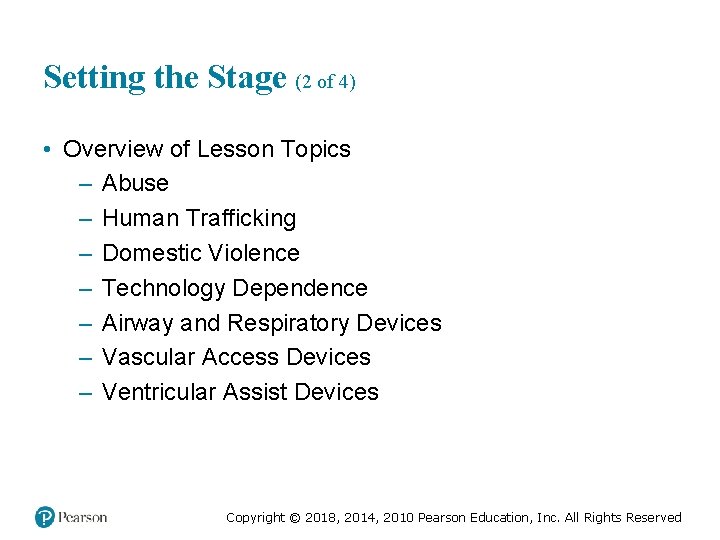 Setting the Stage (2 of 4)

• Overview of Lesson Topics
– Abuse
– Human Trafficking
– Domestic Violence
– Technology Dependence
– Airway and Respiratory Devices
– Vascular Access Devices
– Ventricular Assist Devices

Pearson

Copyright © 2018, 2014, 2010 Pearson Education, Inc. All Rights Reserved